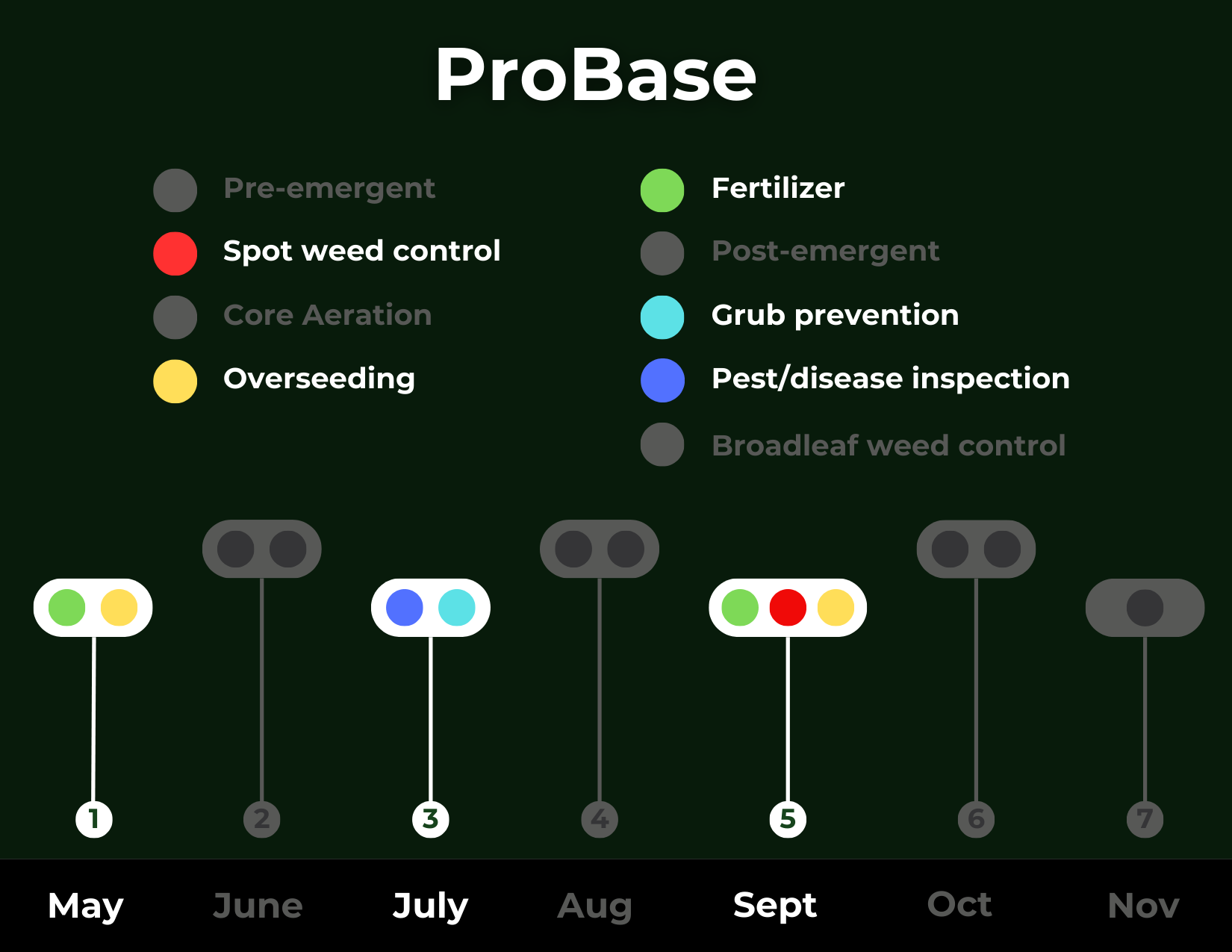 ProBase

Pre-emergent
Spot weed control
Core Aeration
Overseeding

Fertilizer
Post-emergent
Grub prevention
Pest/disease inspection
Broadleaf weed control

1
2
3
4
5
6
7

May
June
July
Aug
Sept
Oct
Nov